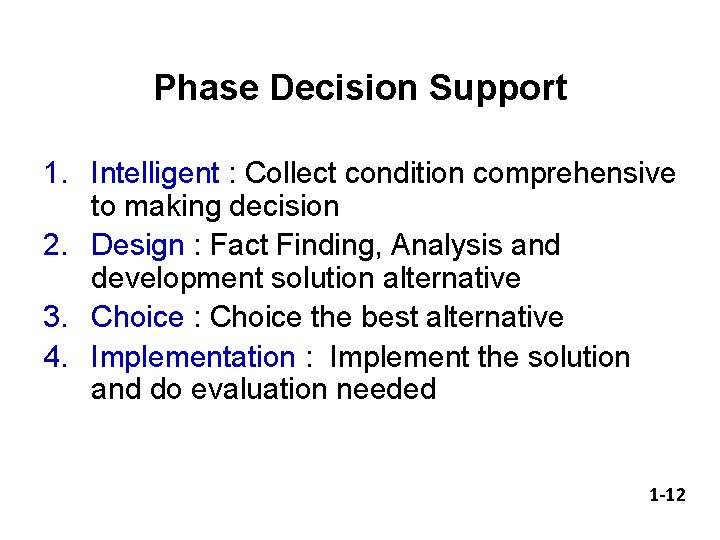 Phase Decision Support

1. Intelligent : Collect condition comprehensive to making decision
2. Design : Fact Finding, Analysis and development solution alternative
3. Choice : Choice the best alternative
4. Implementation : Implement the solution and do evaluation needed

1-12